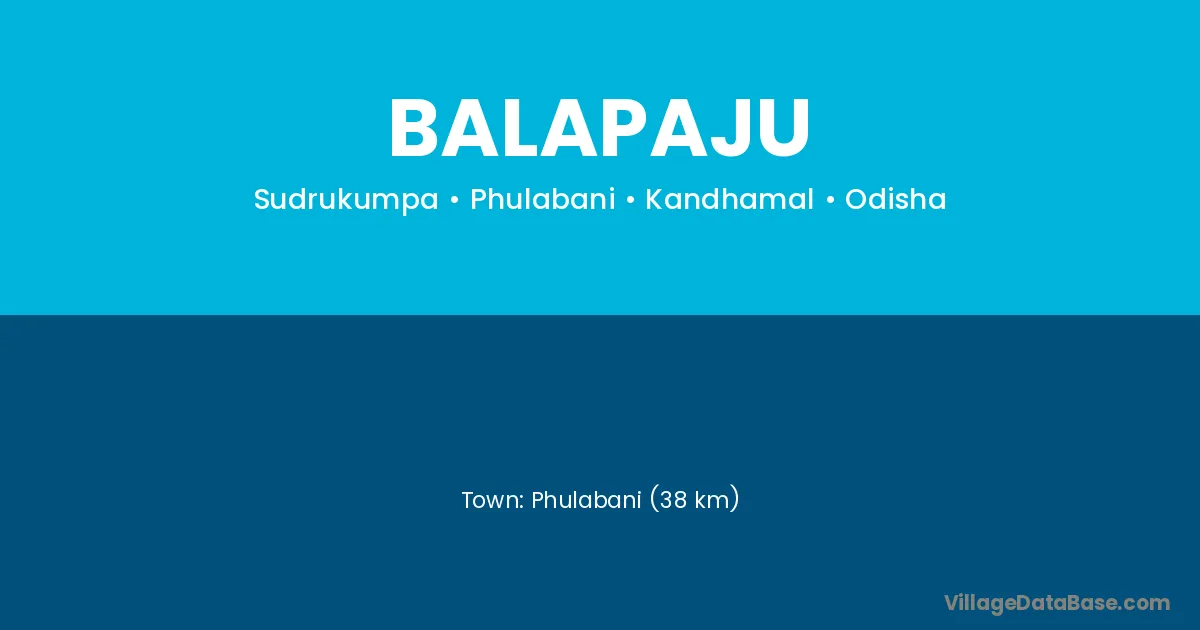 BALAPAJU

Sudrukumpa • Phulabani • Kandhamal • Odisha

Town: Phulabani (38 km)

VillageDataBase.com